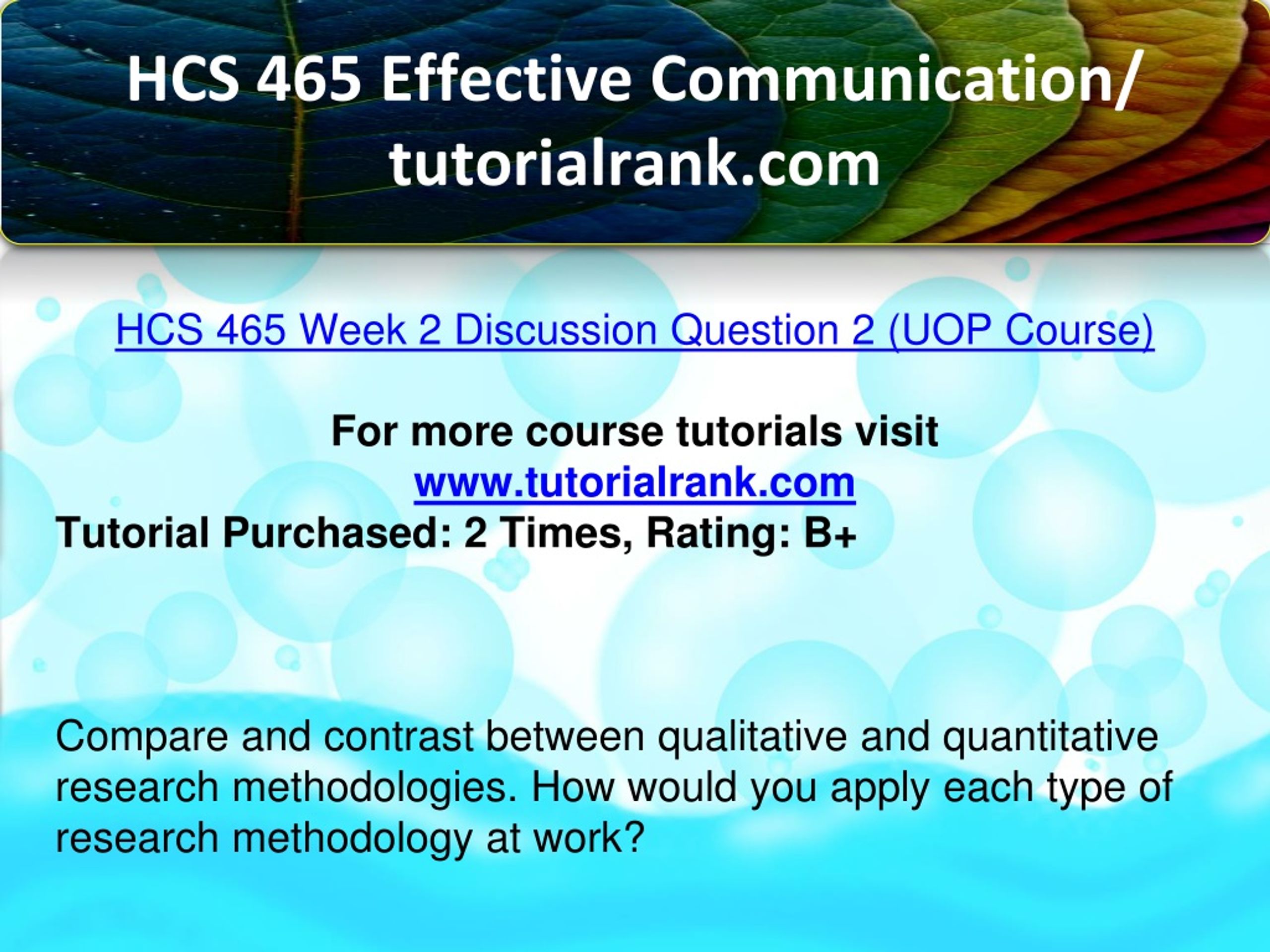 HCS 465 Effective Communication/ tutorialrank.com

HCS 465 Week 2 Discussion Question 2 (UOP Course)

For more course tutorials visit
www.tutorialrank.com
Tutorial Purchased: 2 Times, Rating: B+

Compare and contrast between qualitative and quantitative research methodologies. How would you apply each type of research methodology at work?